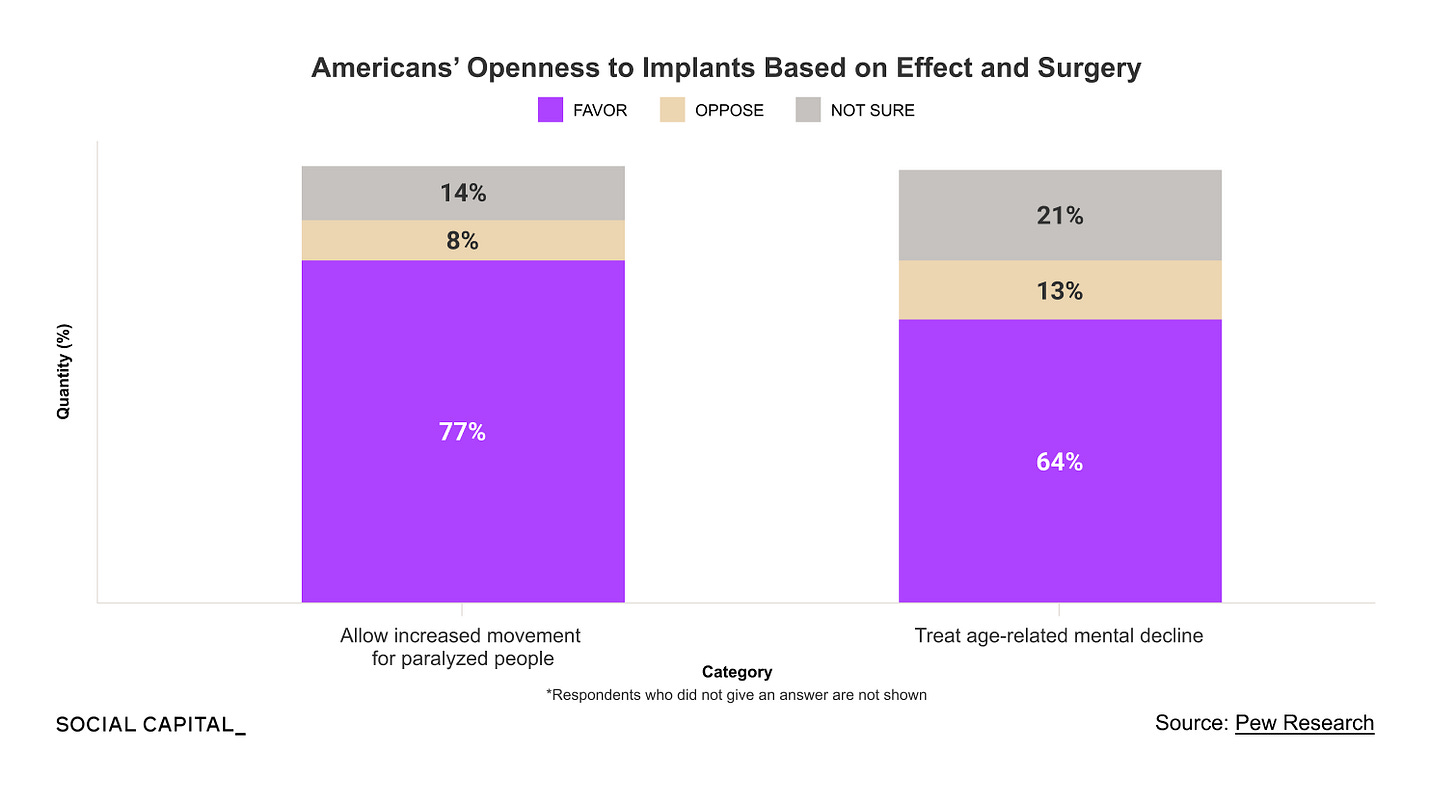 Americans' Openness to Implants Based on Effect and Surgery

FAVOR OPPOSE NOT SURE

Quantity (%)

14%
8%
77%

21%
13%
64%

Allow increased movement for paralyzed people

Treat age-related mental decline

Category

*Respondents who did not give an answer are not shown

SOCIAL CAPITAL_

Source: Pew Research